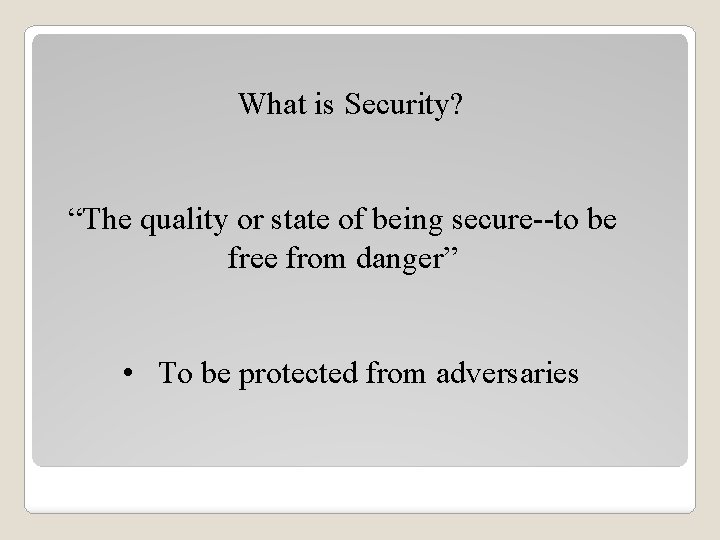 What is Security?

“The quality or state of being secure--to be free from danger”

• To be protected from adversaries